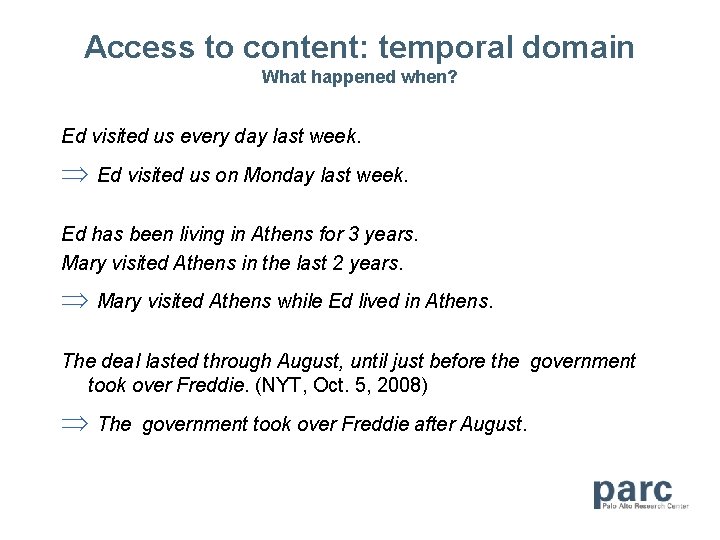 Access to content: temporal domain
What happened when?

Ed visited us every day last week.

$\Rightarrow$ Ed visited us on Monday last week.

Ed has been living in Athens for 3 years.
Mary visited Athens in the last 2 years.

$\Rightarrow$ Mary visited Athens while Ed lived in Athens.

The deal lasted through August, until just before the government took over Freddie. (NYT, Oct. 5, 2008)

$\Rightarrow$ The government took over Freddie after August.

parc
Palo Alto Research Center